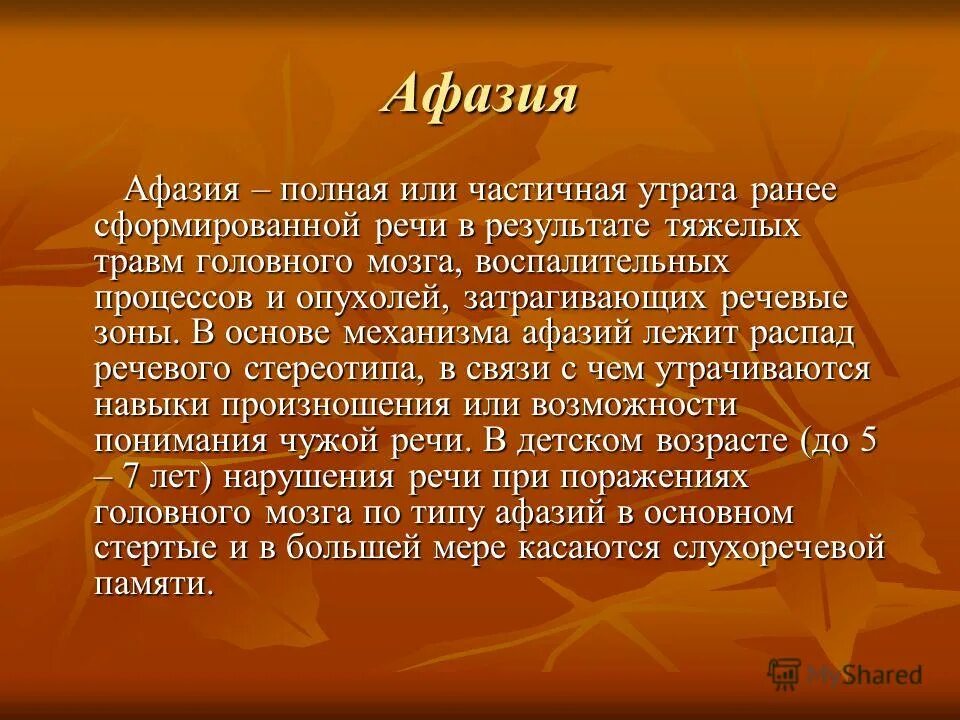 Афазия

Афазия – полная или частичная утрата ранее сформированной речи в результате тяжелых травм головного мозга, воспалительных процессов и опухолей, затрагивающих речевые зоны. В основе механизма афазий лежит распад речевого стереотипа, в связи с чем утрачиваются навыки произношения или возможности понимания чужой речи. В детском возрасте (до 5 – 7 лет) нарушения речи при поражениях головного мозга по типу афазий в основном стертые и в большей мере касаются слухоречевой памяти.

MyShared